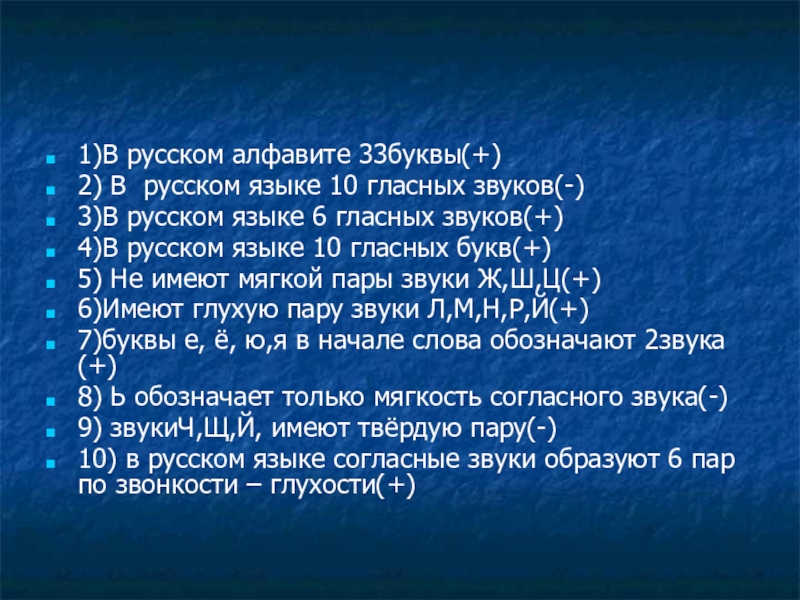 1)В русском алфавите 33буквы(+)
2) В русском языке 10 гласных звуков(-)
3)В русском языке 6 гласных звуков(+)
4)В русском языке 10 гласных букв(+)
5) Не имеют мягкой пары звуки Ж,Ш,Ц(+)
6)Имеют глухую пару звуки Л,М,Н,Р,Й(+)
7)буквы е, ё, ю,я в начале слова обозначают 2звука (+)
8) Ь обозначает только мягкость согласного звука(-)
9) звукиЧ,Щ,Й, имеют твёрдую пару(-)
10) в русском языке согласные звуки образуют 6 пар по звонкости – глухости(+)